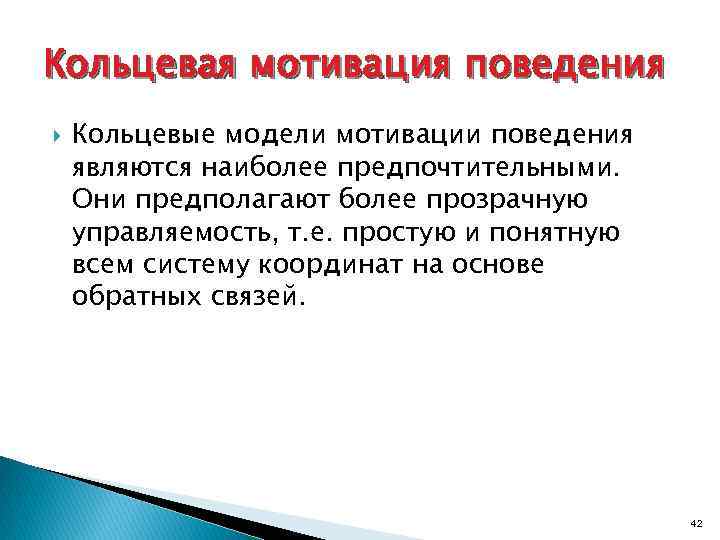 Кольцевая мотивация поведения

Кольцевые модели мотивации поведения являются наиболее предпочтительными. Они предполагают более прозрачную управляемость, т.е. простую и понятную всем систему координат на основе обратных связей.

42